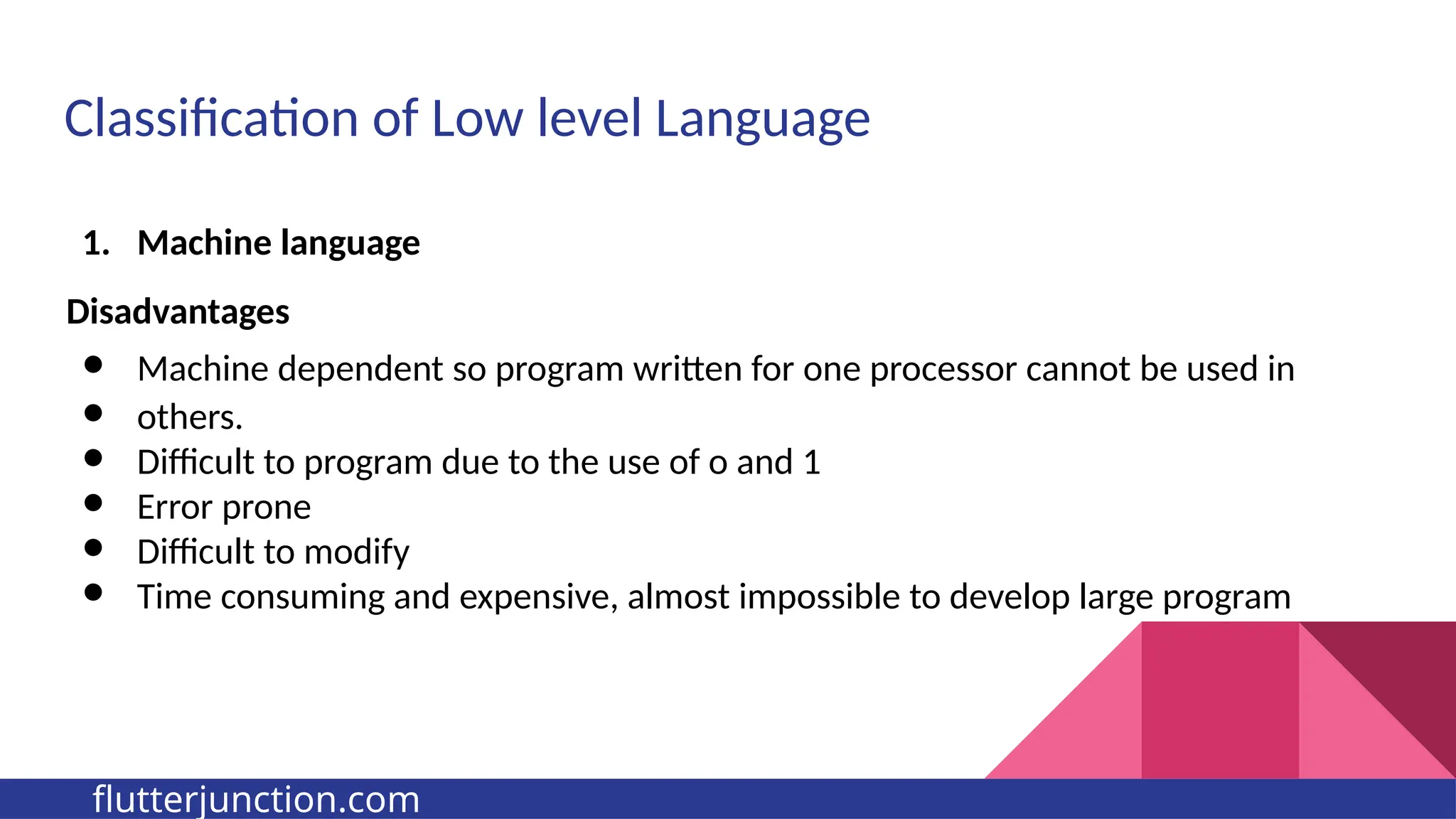 Classification of Low level Language

1. Machine language

Disadvantages

- Machine dependent so program written for one processor cannot be used in
- others.
- Difficult to program due to the use of o and 1
- Error prone
- Difficult to modify
- Time consuming and expensive, almost impossible to develop large program

flutterjunction.com